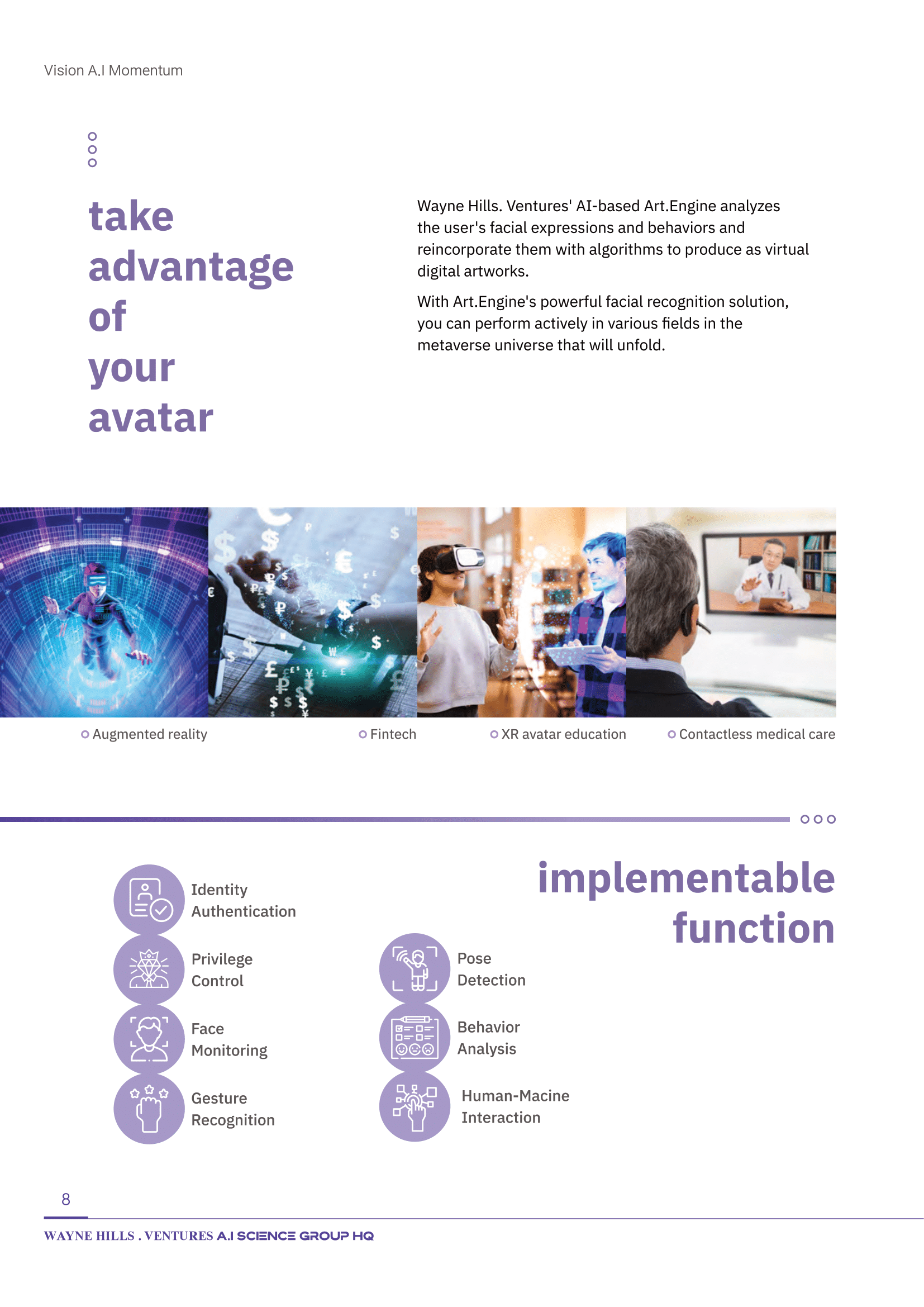 Vision A.I Momentum

take advantage of your avatar

Wayne Hills. Ventures' AI-based Art.Engine analyzes the user's facial expressions and behaviors and reincorporate them with algorithms to produce as virtual digital artworks.

With Art.Engine's powerful facial recognition solution, you can perform actively in various fields in the metaverse universe that will unfold.

Augmented reality

Fintech

XR avatar education

Contactless medical care

implementable function

Identity Authentication

Privilege Control

Face Monitoring

Gesture Recognition

Pose Detection

Behavior Analysis

Human-Macine Interaction

8

WAYNE HILLS . VENTURES A.I SCIENCE GROUP HQ